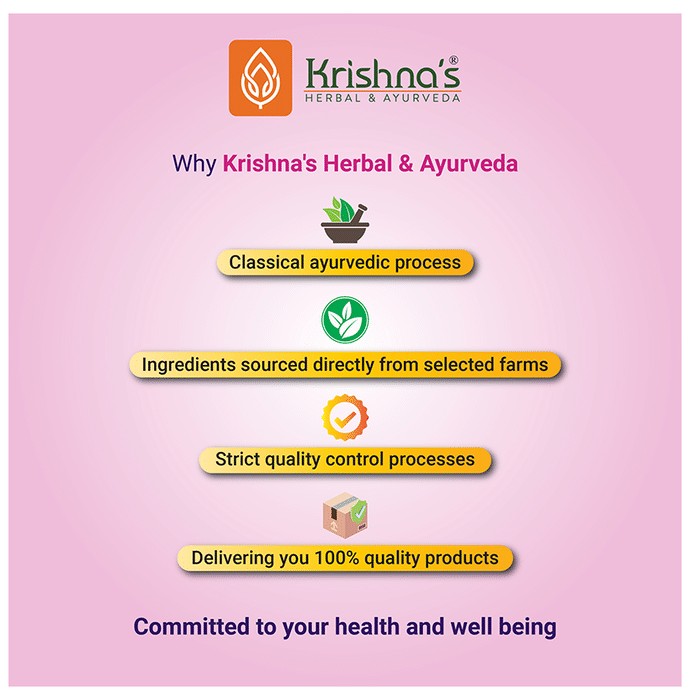 Krishna's®
HERBAL & AYURVEDA

Why Krishna's Herbal & Ayurveda

Classical ayurvedic process

Ingredients sourced directly from selected farms

Strict quality control processes

Delivering you 100% quality products

Committed to your health and well being